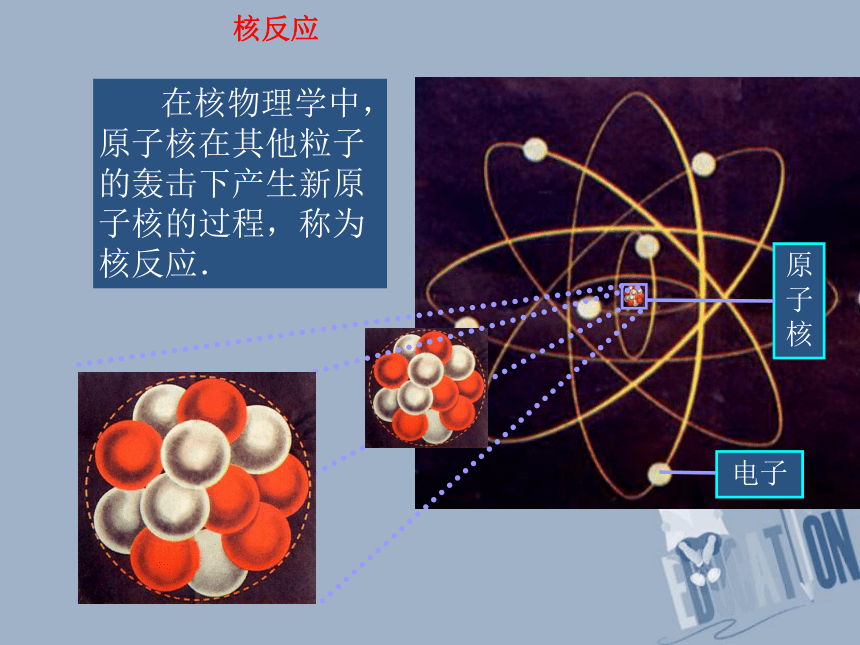 核反应

在核物理学中，原子核在其他粒子的轰击下产生新原子核的过程，称为核反应.

原子核

电子

EDUCATION